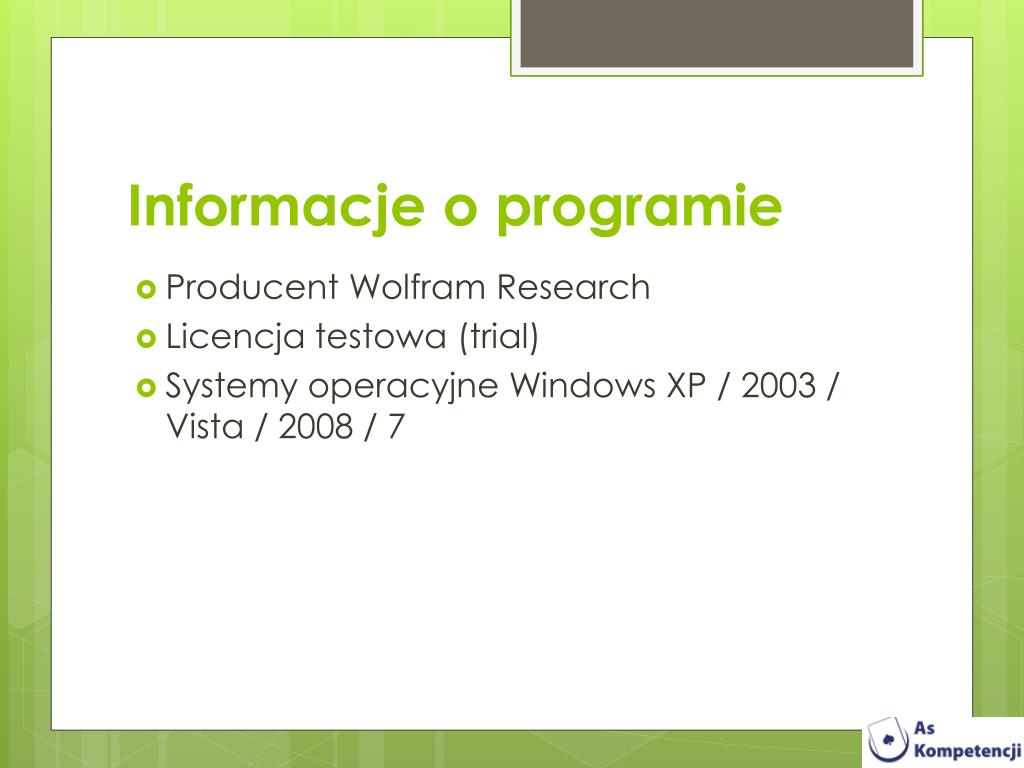 Informacje o programie

Producent Wolfram Research

Licencja testowa (trial)

Systemy operacyjne Windows XP / 2003 / Vista / 2008 / 7

As Kompetencji